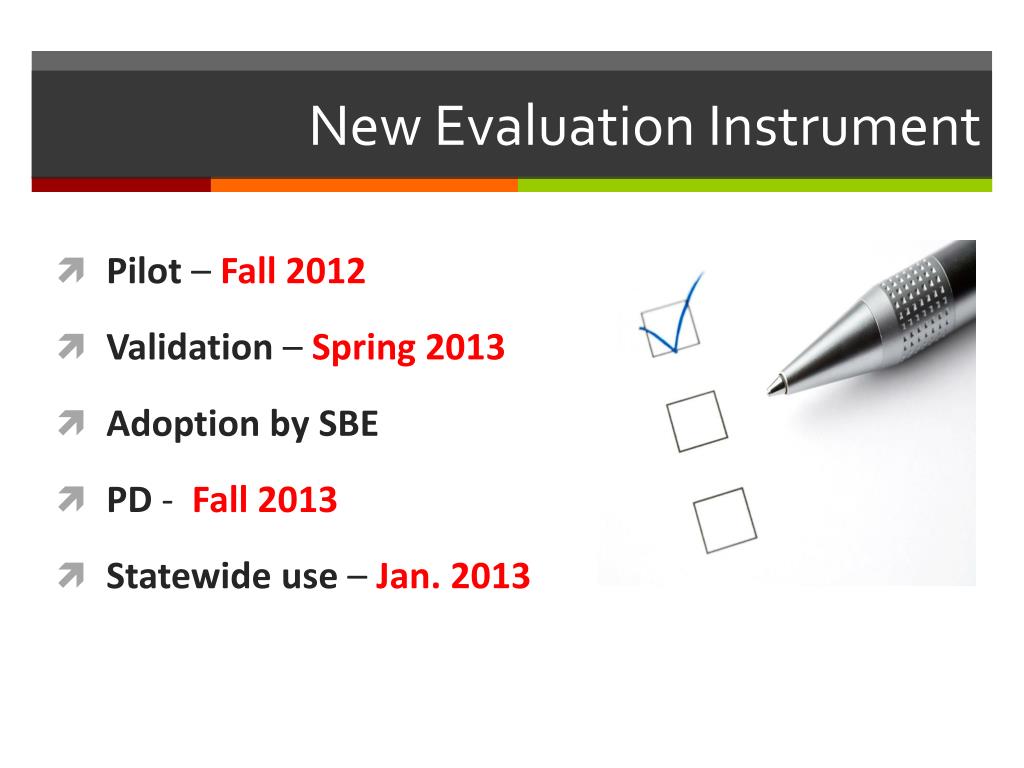 New Evaluation Instrument

Pilot – Fall 2012

Validation – Spring 2013

Adoption by SBE

PD - Fall 2013

Statewide use – Jan. 2013